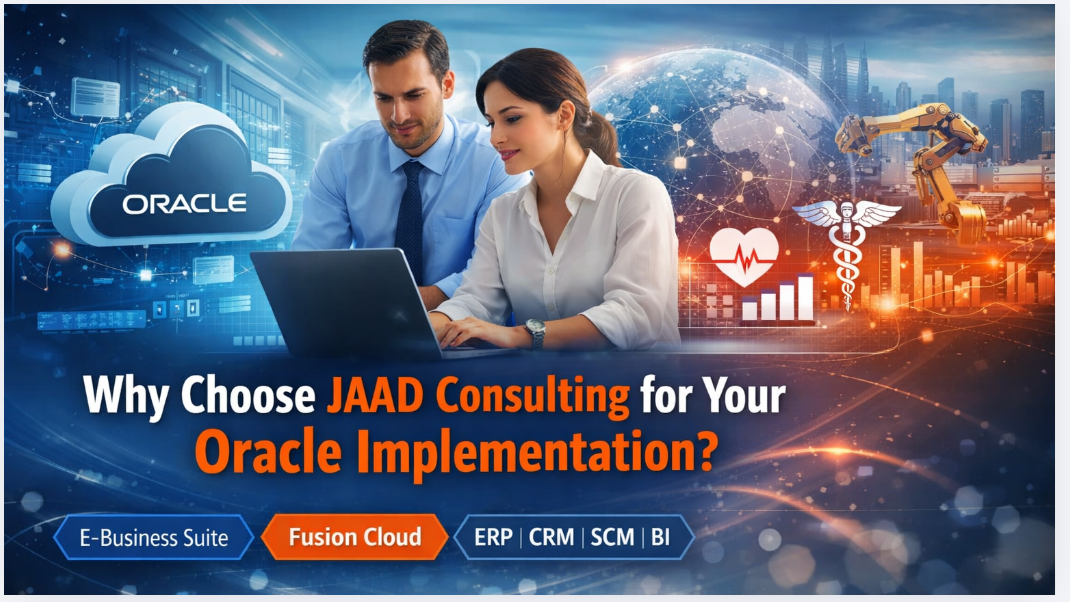 ORACLE

Why Choose JAAD Consulting for Your Oracle Implementation?

E-Business Suite

Fusion Cloud

ERP | CRM | SCM | BI